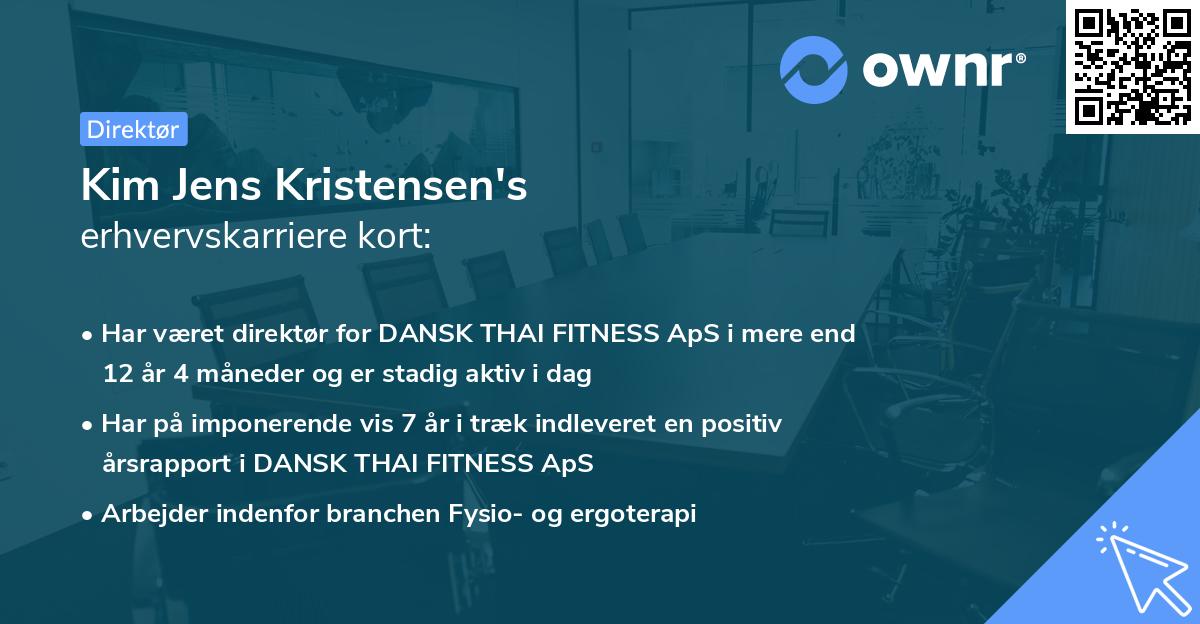 ownr®

Direktør

Kim Jens Kristensen's
erhvervskarriere kort:

• Har været direktør for DANSK THAI FITNESS ApS i mere end 12 år 4 måneder og er stadig aktiv i dag

• Har på imponerende vis 7 år i træk indleveret en positiv årsrapport i DANSK THAI FITNESS ApS

• Arbejder indenfor branchen Fysio- og ergoterapi